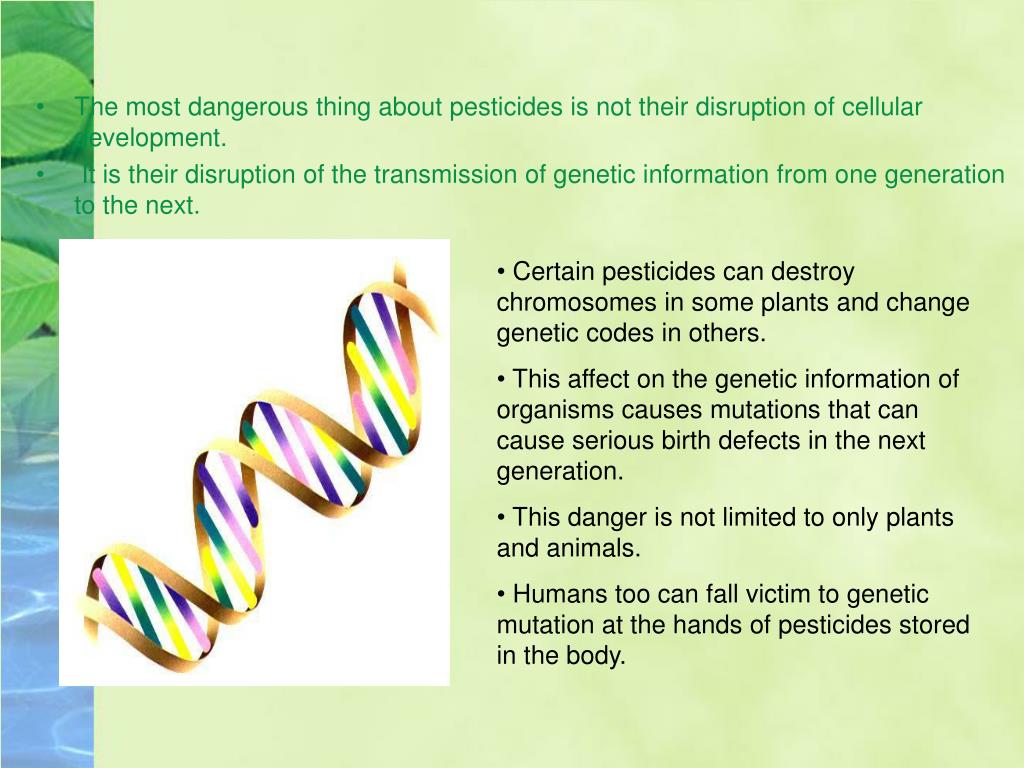 • The most dangerous thing about pesticides is not their disruption of cellular development.

• It is their disruption of the transmission of genetic information from one generation to the next.

• Certain pesticides can destroy chromosomes in some plants and change genetic codes in others.

• This affect on the genetic information of organisms causes mutations that can cause serious birth defects in the next generation.

• This danger is not limited to only plants and animals.

• Humans too can fall victim to genetic mutation at the hands of pesticides stored in the body.